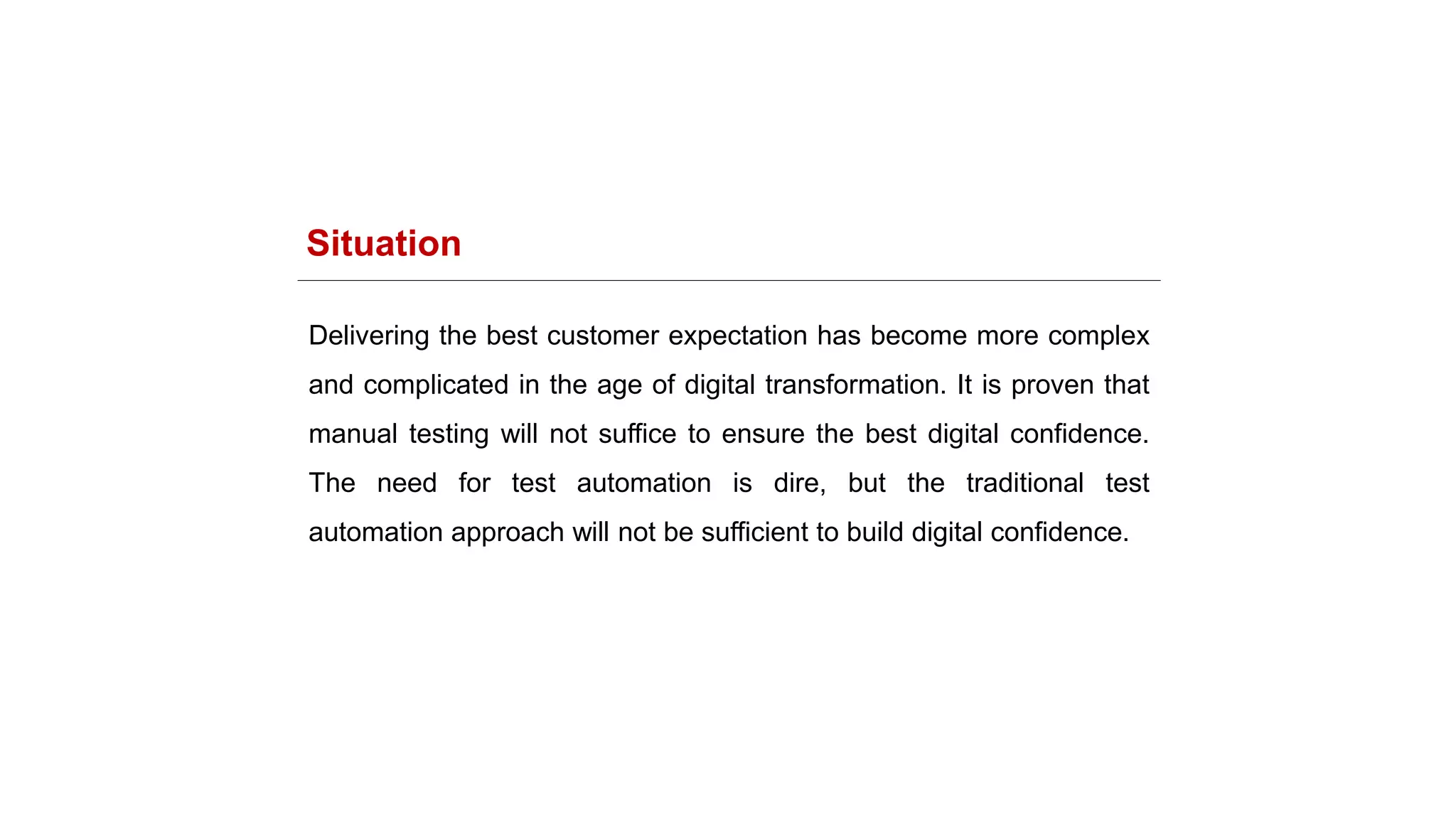 Situation

Delivering the best customer expectation has become more complex and complicated in the age of digital transformation. It is proven that manual testing will not suffice to ensure the best digital confidence. The need for test automation is dire, but the traditional test automation approach will not be sufficient to build digital confidence.